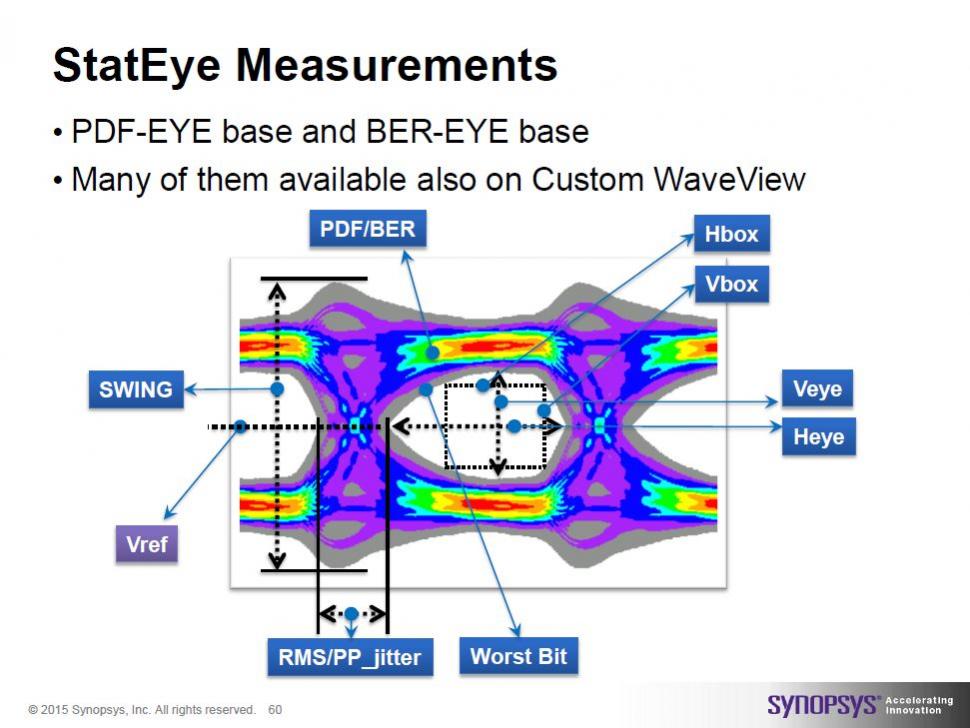 StatEye Measurements

• PDF-EYE base and BER-EYE base
• Many of them available also on Custom WaveView

PDF/BER

Hbox

Vbox

SWING

Veye

Heye

Vref

RMS/PP_jitter

Worst Bit

© 2015 Synopsys, Inc. All rights reserved. 60

SYNOPSYS® Accelerating Innovation